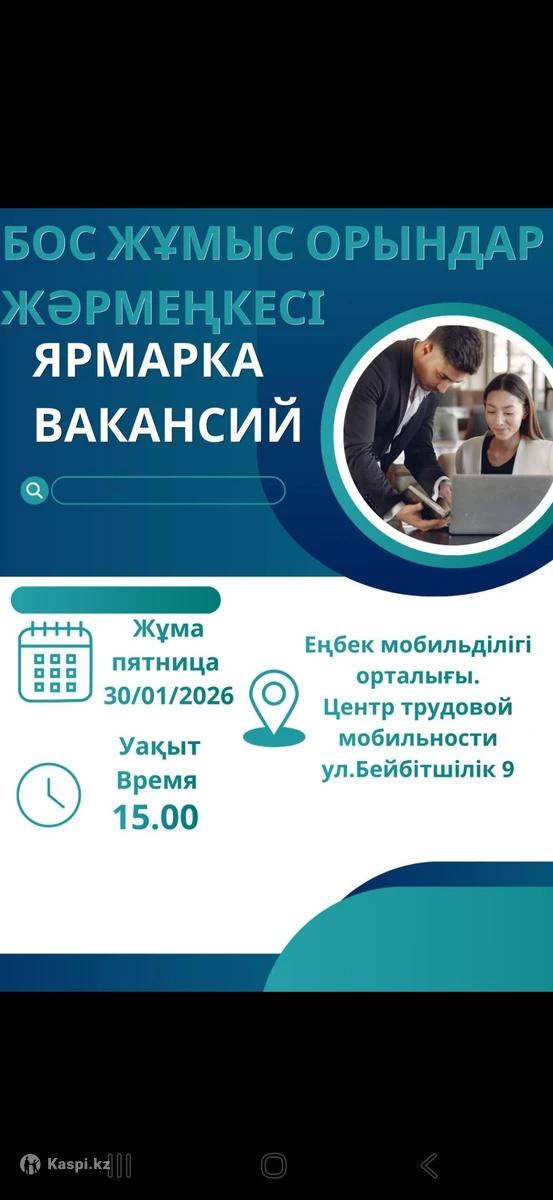 БОС ЖҰМЫС ОРЫНДАР ЖӘРМЕҢКЕСІ

ЯРМАРКА ВАКАНСИЙ

Жұма пятница 30/01/2026

Уақыт Время 15.00

Еңбек мобильділігі орталығы. Центр трудовой мобильности ул.Бейбітшілік 9

Kaspi.kz